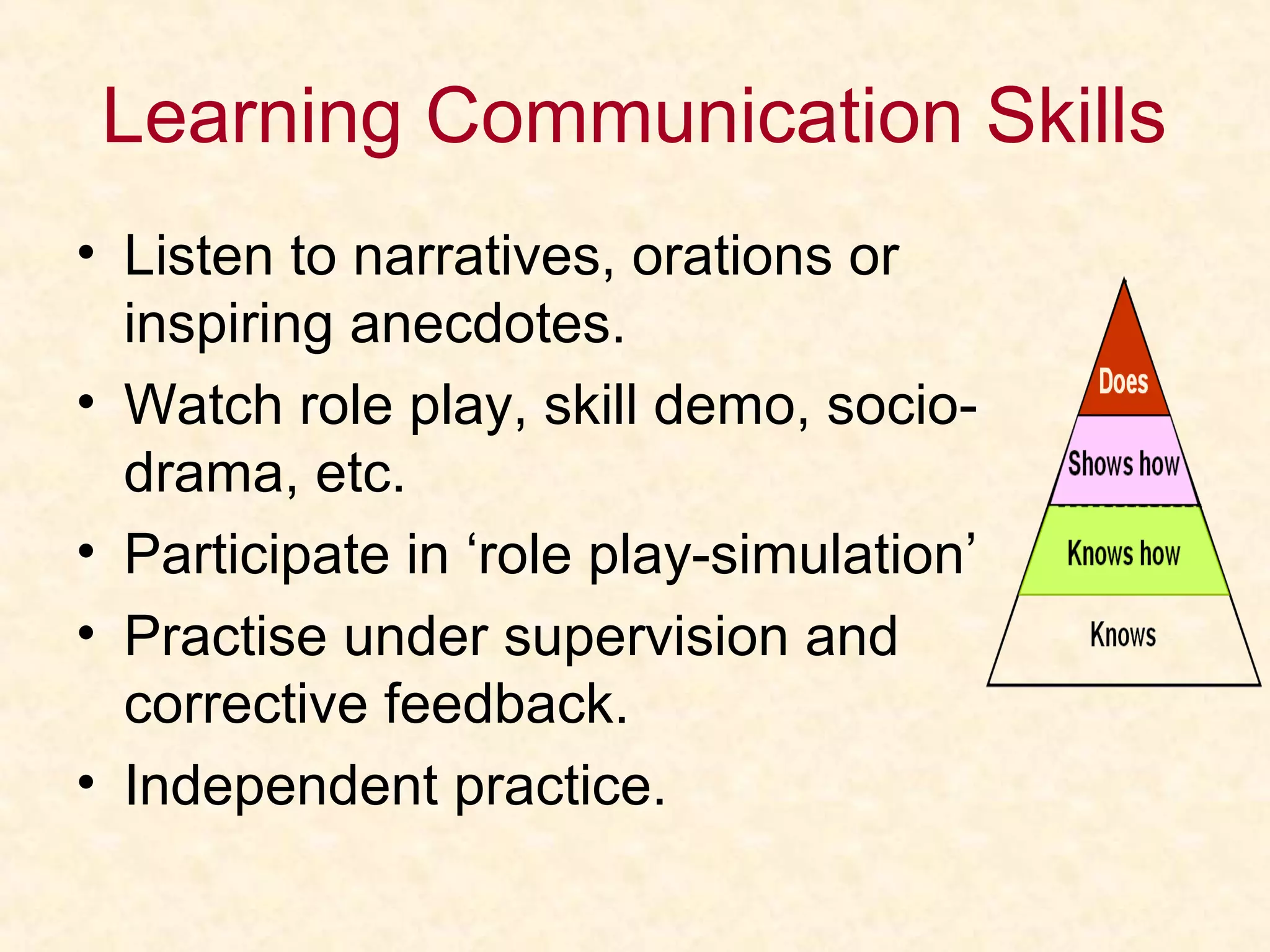 Learning Communication Skills

• Listen to narratives, orations or inspiring anecdotes.
• Watch role play, skill demo, socio-drama, etc.
• Participate in ‘role play-simulation’
• Practise under supervision and corrective feedback.
• Independent practice.

Does
Shows how
Knows how
Knows